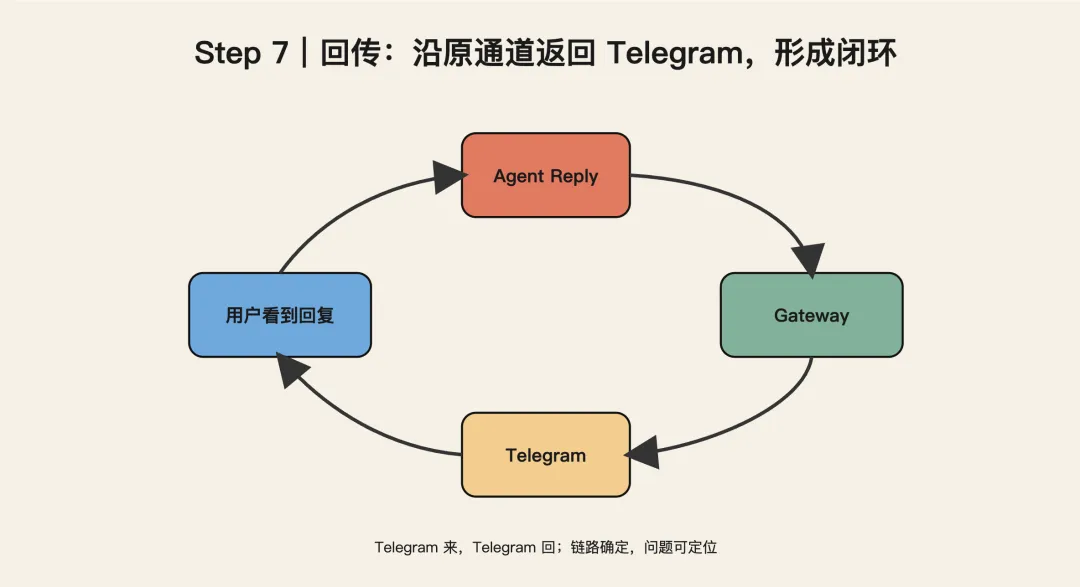 Step 7｜回传：沿原通道返回 Telegram，形成闭环

Agent Reply

Gateway

Telegram

用户看到回复

Telegram 来，Telegram 回；链路确定，问题可定位